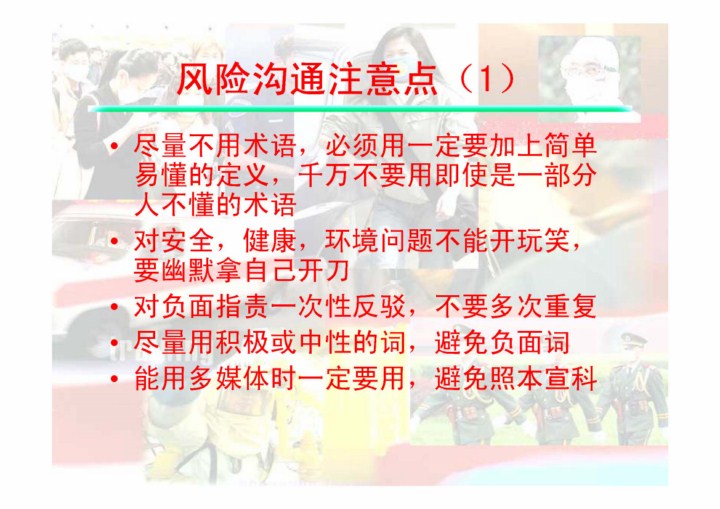 风险沟通注意点（1）

• 尽量不用术语，必须用一定要加上简单易懂的定义，千万不要用即使是一部分人不懂的术语
• 对安全，健康，环境问题不能开玩笑，要幽默拿自己开刀
• 对负面指责一次性反驳，不要多次重复
• 尽量用积极或中性的词，避免负面词
• 能用多媒体时一定要用，避免照本宣科